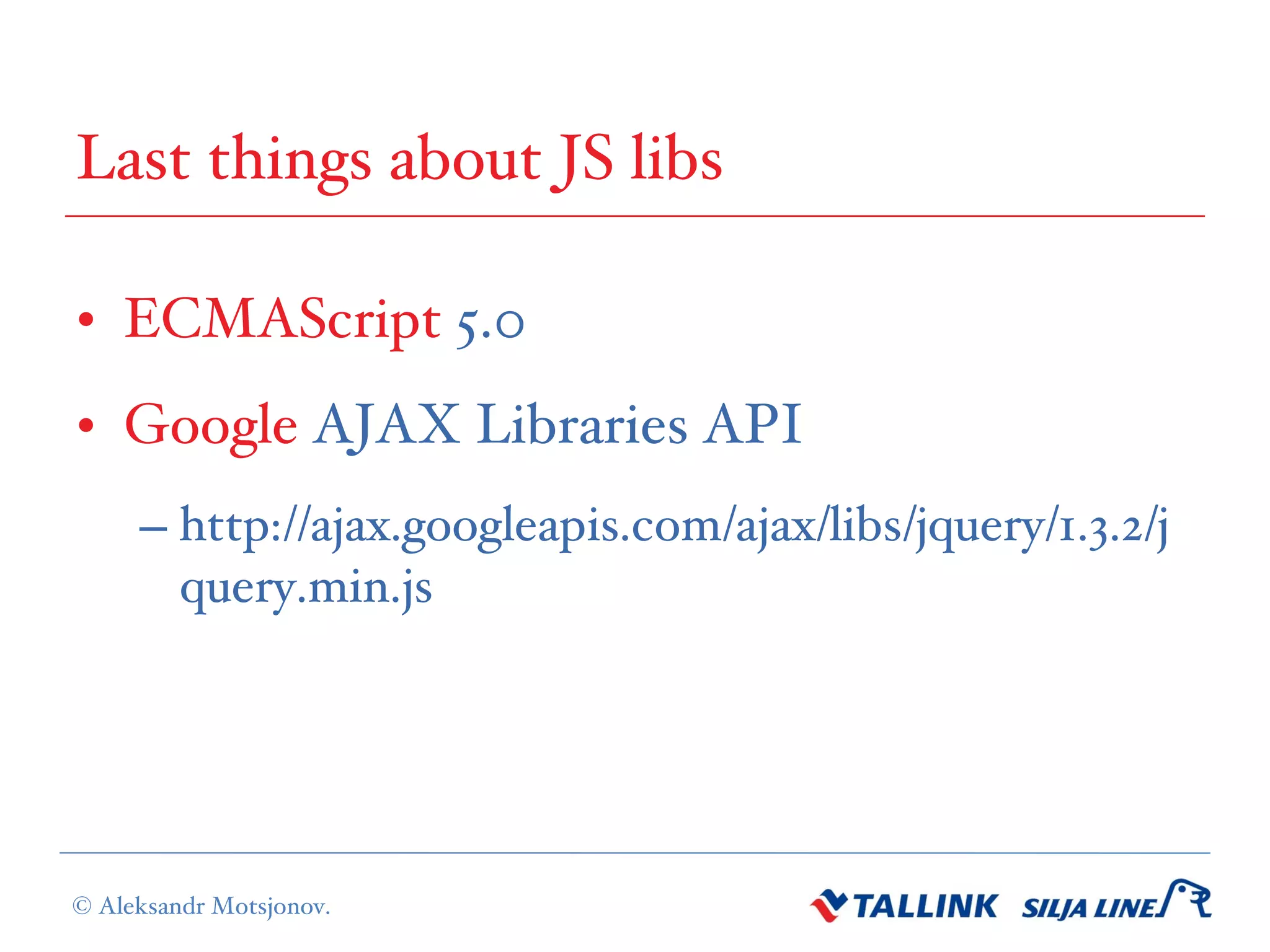 Last things about JS libs

• ECMAScript 5.0
• Google AJAX Libraries API
– http://ajax.googleapis.com/ajax/libs/jquery/1.3.2/jquery.min.js

© Aleksandr Motsjonov.

TALLINK SILJA LINE